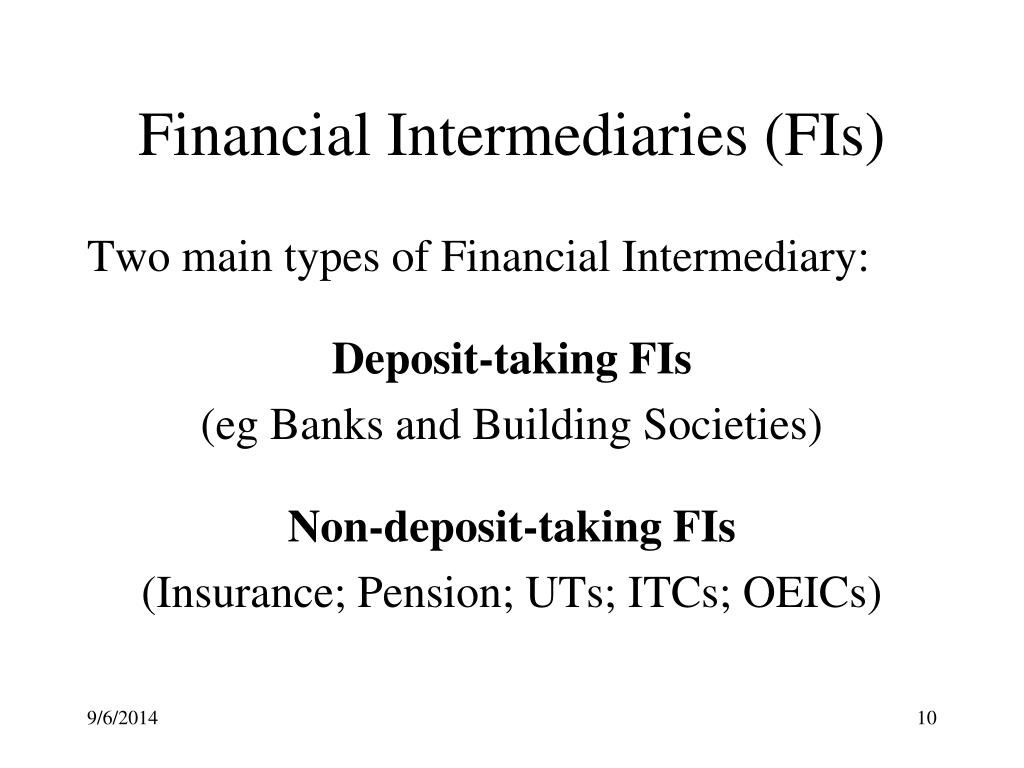 Financial Intermediaries (FIs)

Two main types of Financial Intermediary:

Deposit-taking FIs

(eg Banks and Building Societies)

Non-deposit-taking FIs

(Insurance; Pension; UTs; ITCs; OEICs)

9/6/2014

10